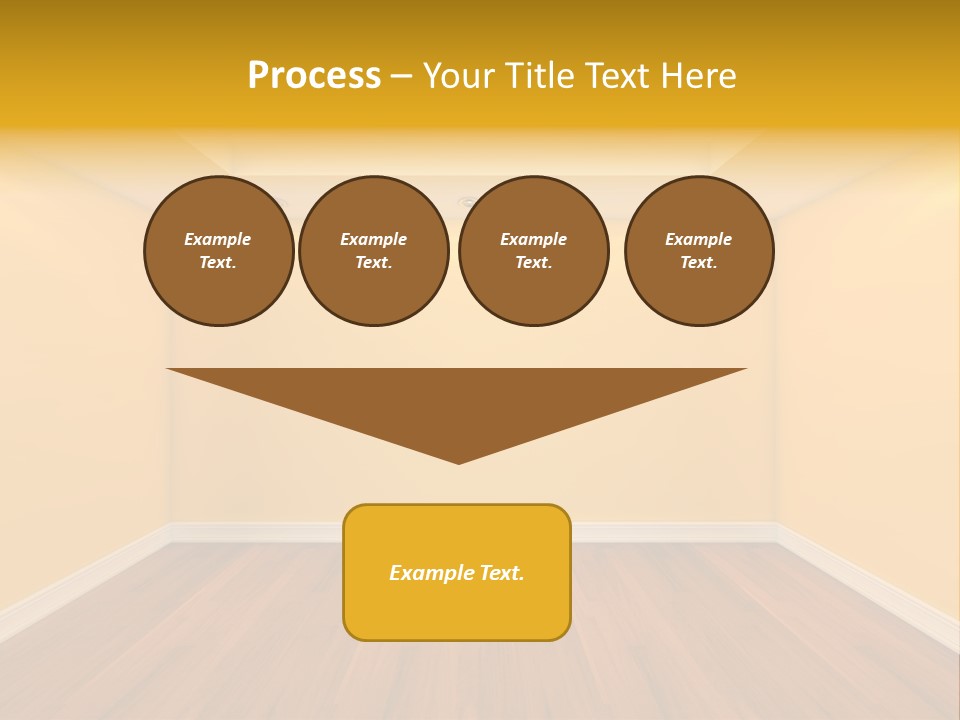 Process – Your Title Text Here

Example Text.

Example Text.

Example Text.

Example Text.

Example Text.